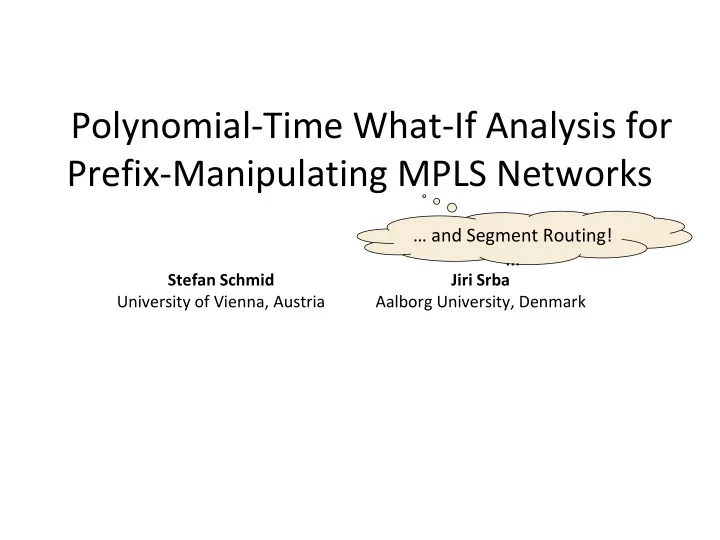 Polynomial-Time What-If Analysis for Prefix-Manipulating MPLS Networks

… and Segment Routing!

Stefan Schmid
University of Vienna, Austria

Jiri Srba
Aalborg University, Denmark